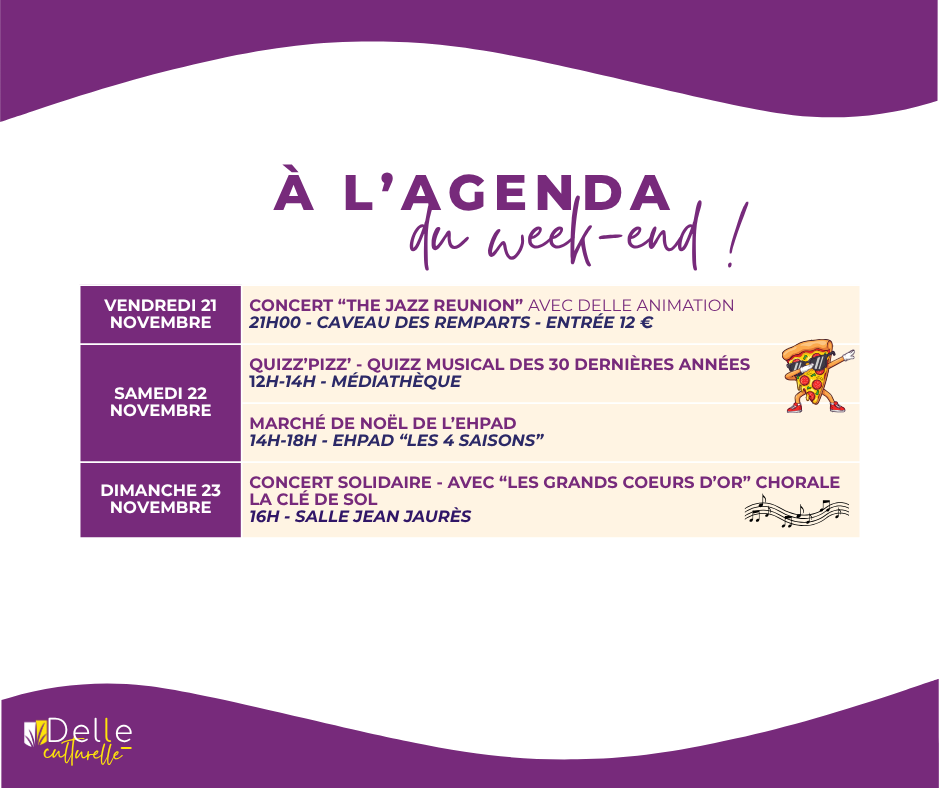 À L'AGENDA
du week-end !

| | |
|---|---|
| VENDREDI 21 NOVEMBRE | CONCERT "THE JAZZ REUNION" AVEC DELLE ANIMATION 21H00 - CAVEAU DES REMPARTS - ENTRÉE 12 € |
| SAMEDI 22 NOVEMBRE | QUIZZ'PIZZ' - QUIZZ MUSICAL DES 30 DERNIÈRES ANNÉES 12H-14H - MÉDIATHÈQUE |
| | MARCHÉ DE NOËL DE L'EHPAD 14H-18H - EHPAD "LES 4 SAISONS" |
| DIMANCHE 23 NOVEMBRE | CONCERT SOLIDAIRE - AVEC "LES GRANDS COEURS D'OR" CHORALE LA CLÉ DE SOL 16H - SALLE JEAN JAURÈS |

Delle culturelle